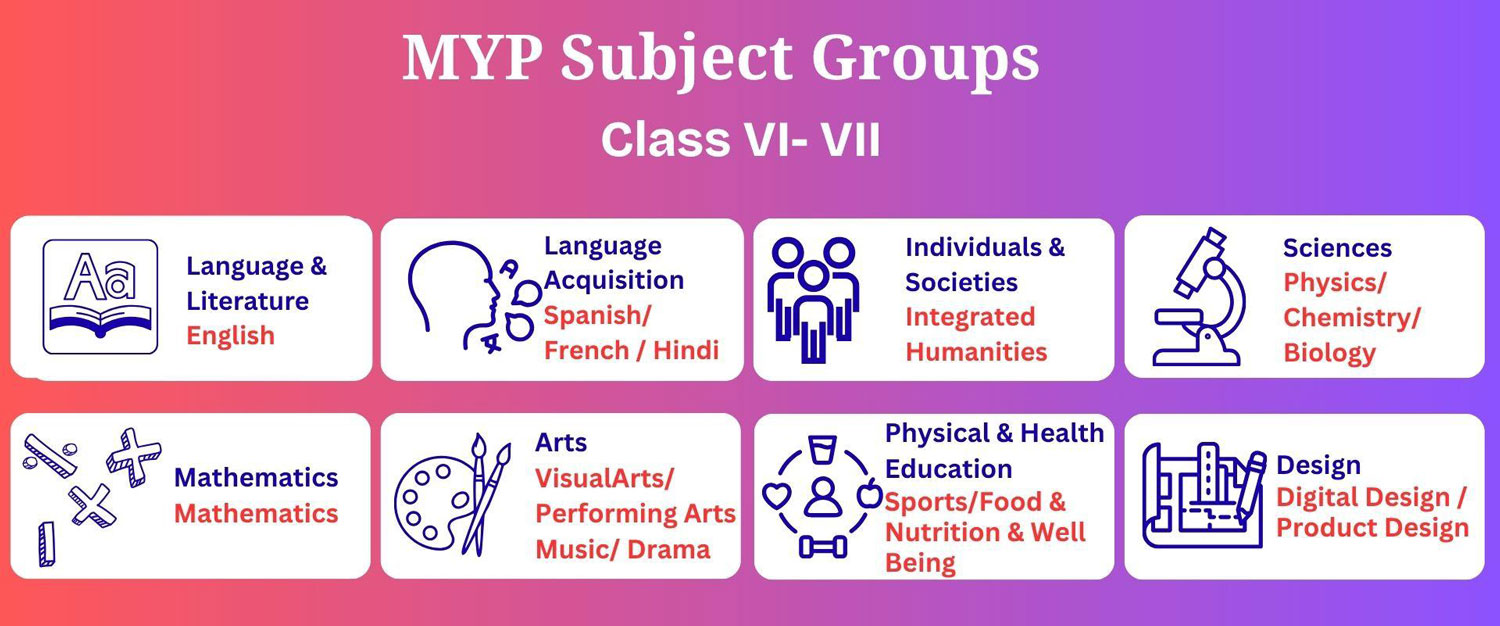 MYP Subject Groups

Class VI- VII

Aa

Language & Literature
English

Language Acquisition
Spanish/ French / Hindi

Individuals & Societies
Integrated Humanities

Sciences
Physics/ Chemistry/ Biology

Mathematics
Mathematics

Arts
VisualArts/ Performing Arts Music/ Drama

Physical & Health Education
Sports/Food & Nutrition & Well Being

Design
Digital Design / Product Design